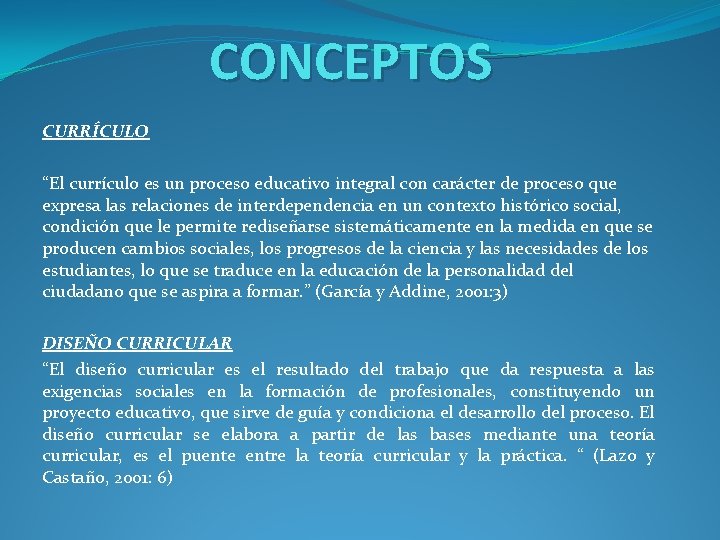 CONCEPTOS

CURRÍCULO

“El currículo es un proceso educativo integral con carácter de proceso que expresa las relaciones de interdependencia en un contexto histórico social, condición que le permite rediseñarse sistemáticamente en la medida en que se producen cambios sociales, los progresos de la ciencia y las necesidades de los estudiantes, lo que se traduce en la educación de la personalidad del ciudadano que se aspira a formar.” (García y Addine, 2001:3)

DISEÑO CURRICULAR

“El diseño curricular es el resultado del trabajo que da respuesta a las exigencias sociales en la formación de profesionales, constituyendo un proyecto educativo, que sirve de guía y condiciona el desarrollo del proceso. El diseño curricular se elabora a partir de las bases mediante una teoría curricular, es el puente entre la teoría curricular y la práctica. “ (Lazo y Castaño, 2001: 6)